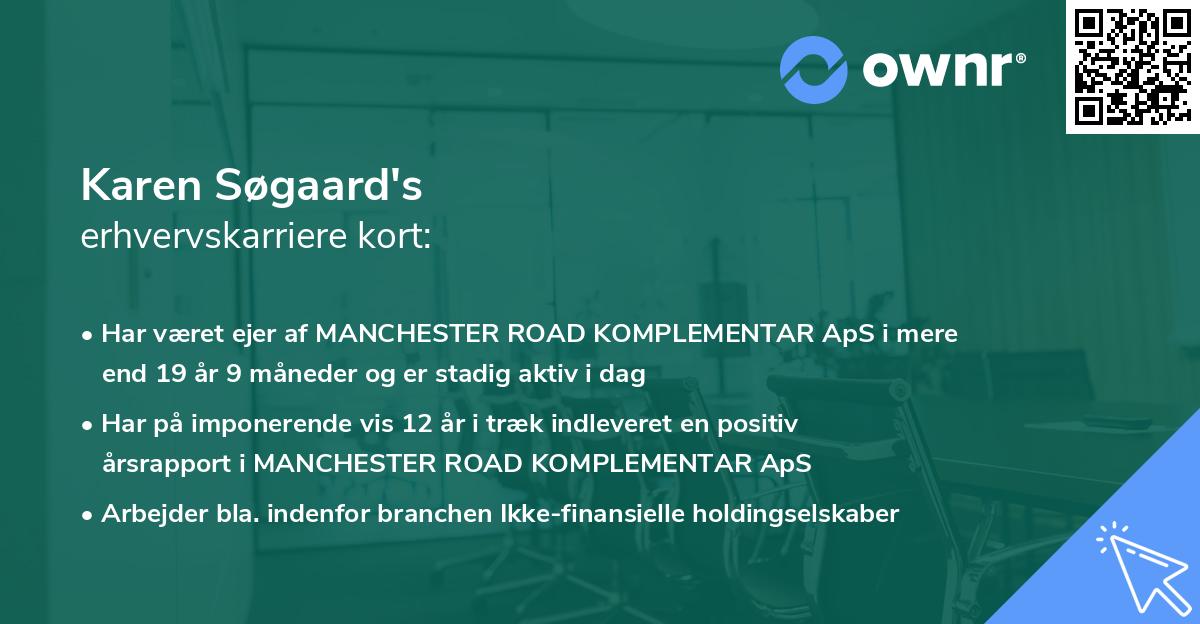 ownr®

Karen Søgaard's
erhvervskarriere kort:

• Har været ejer af MANCHESTER ROAD KOMPLEMENTAR ApS i mere end 19 år 9 måneder og er stadig aktiv i dag

• Har på imponerende vis 12 år i træk indleveret en positiv årsrapport i MANCHESTER ROAD KOMPLEMENTAR ApS

• Arbejder bla. indenfor branchen Ikke-finansielle holdingselskaber